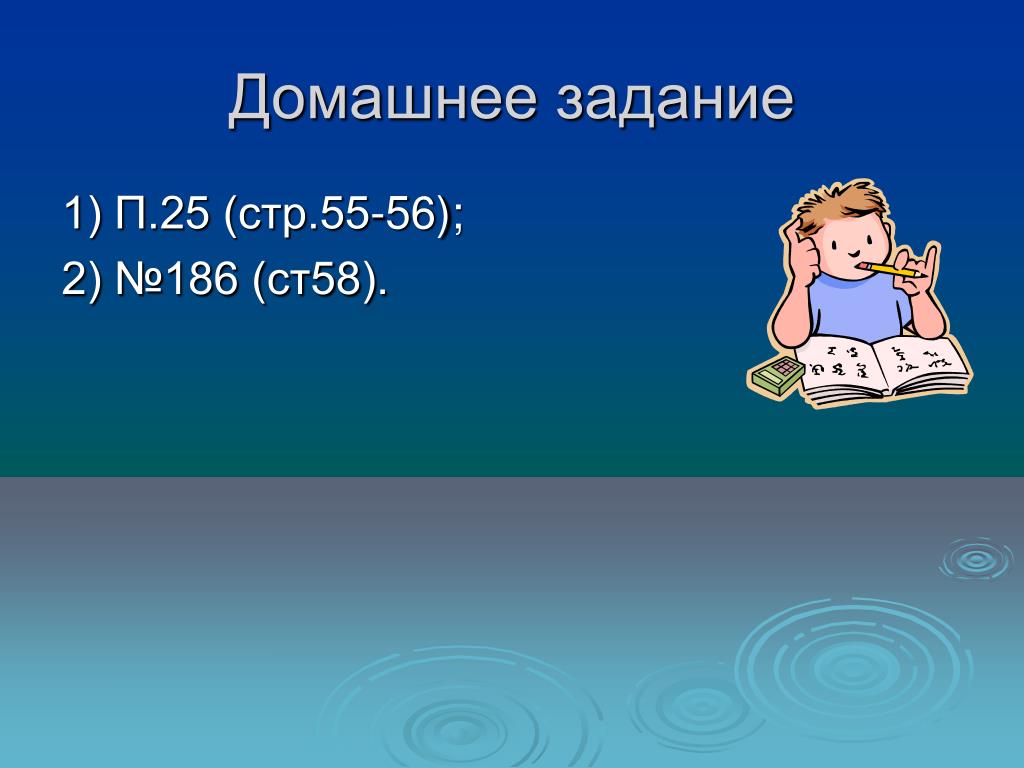 Домашнее задание

1) П.25 (стр.55-56);

2) №186 (ст58).